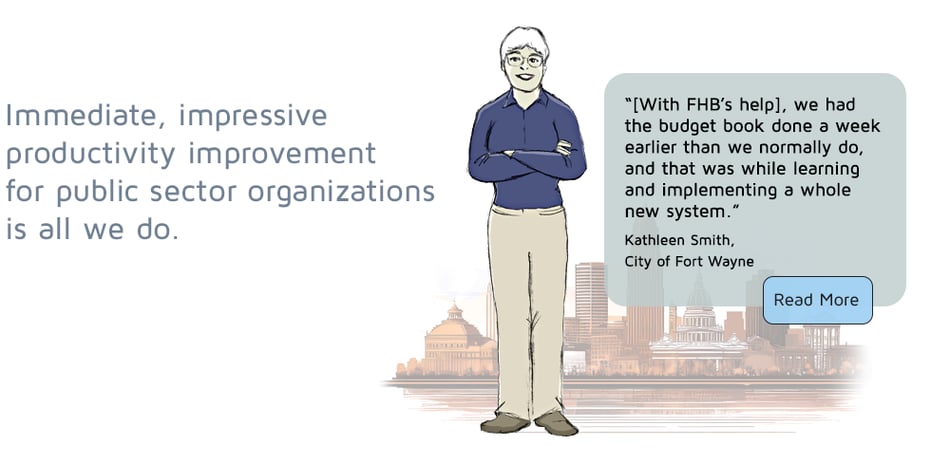 Immediate, impressive productivity improvement for public sector organizations is all we do.

"[With FHB's help], we had the budget book done a week earlier than we normally do, and that was while learning and implementing a whole new system."

Kathleen Smith,
City of Fort Wayne

Read More